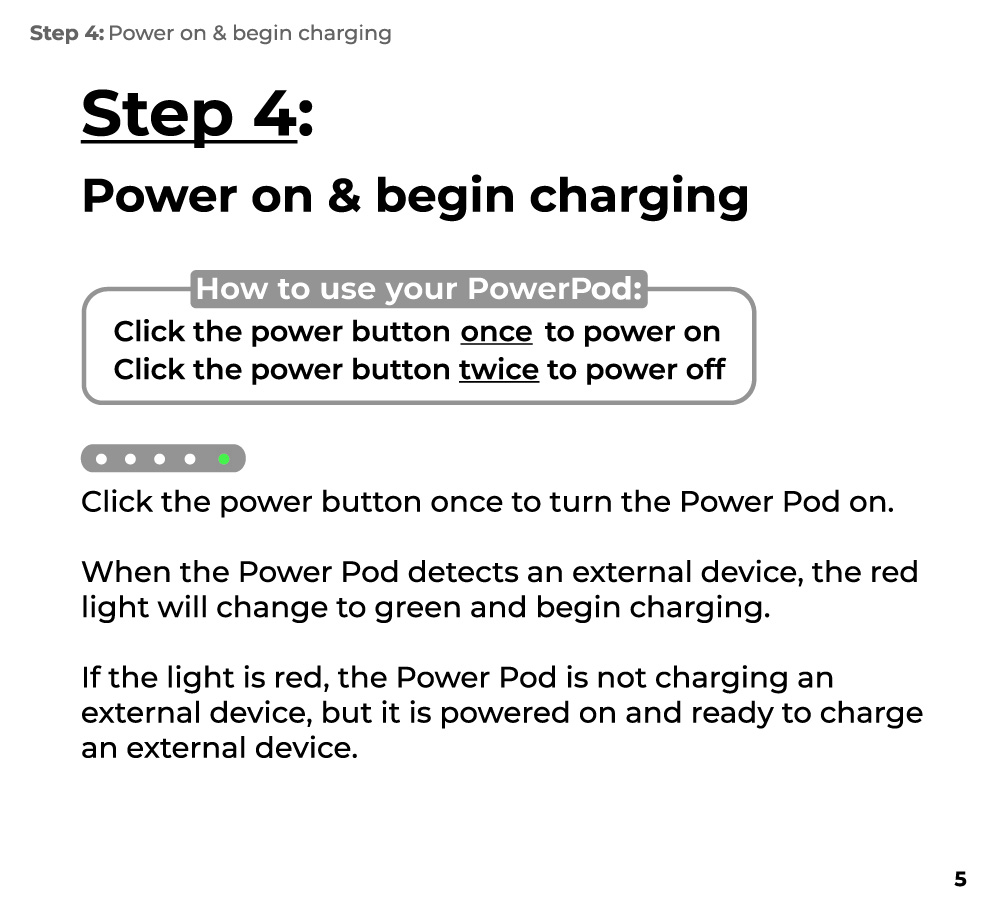 Step 4: Power on & begin charging

Step 4:

Power on & begin charging

How to use your PowerPod:
Click the power button once to power on
Click the power button twice to power off

Click the power button once to turn the Power Pod on.

When the Power Pod detects an external device, the red light will change to green and begin charging.

If the light is red, the Power Pod is not charging an external device, but it is powered on and ready to charge an external device.

5